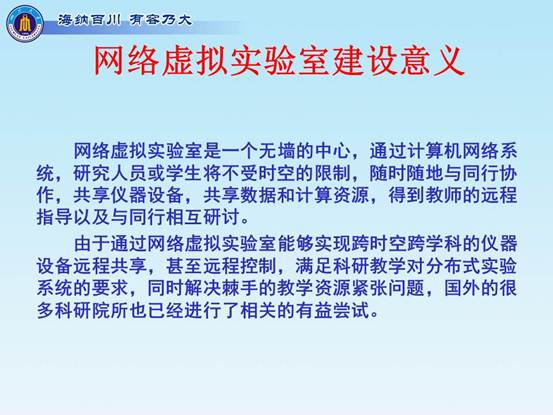 海纳百川 有容乃大

网络虚拟实验室建设意义

网络虚拟实验室是一个无墙的中心，通过计算机网络系统，研究人员或学生将不受时空的限制，随时随地与同行协作，共享仪器设备，共享数据和计算资源，得到教师的远程指导以及与同行相互研讨。

由于通过网络虚拟实验室能够实现跨时空跨学科的仪器设备远程共享，甚至远程控制，满足科研教学对分布式实验系统的要求，同时解决棘手的教学资源紧张问题，国外的很多科研院所也已经进行了相关的有益尝试。